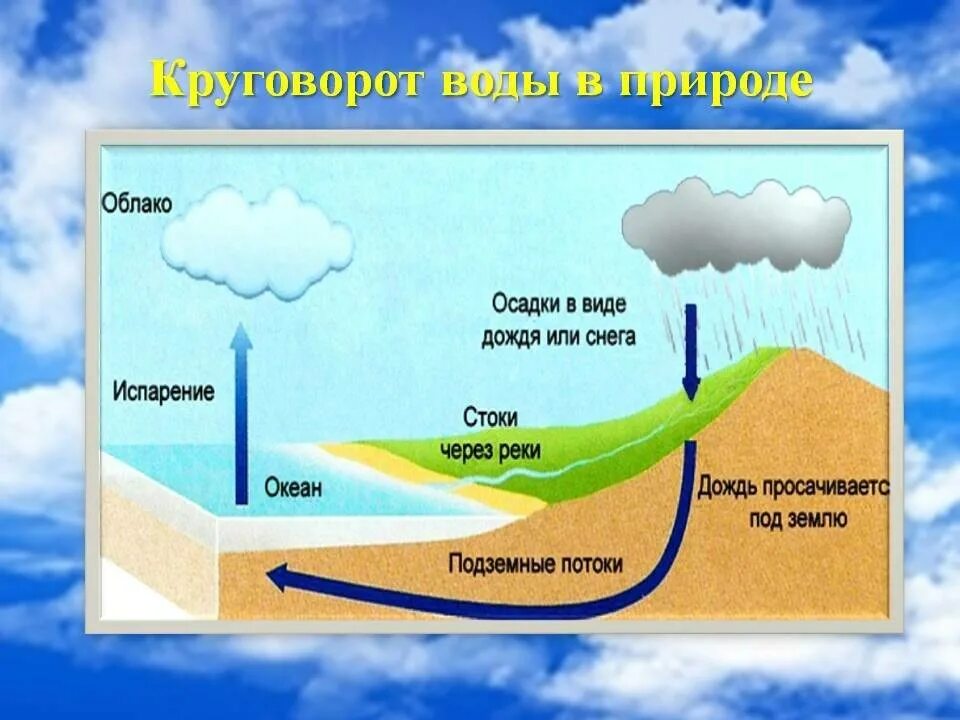 Круговорот воды в природе

Облако

Осадки в виде дождя или снега

Испарение

Стоки через реки

Океан

Дождь просачивается под землю

Подземные потоки